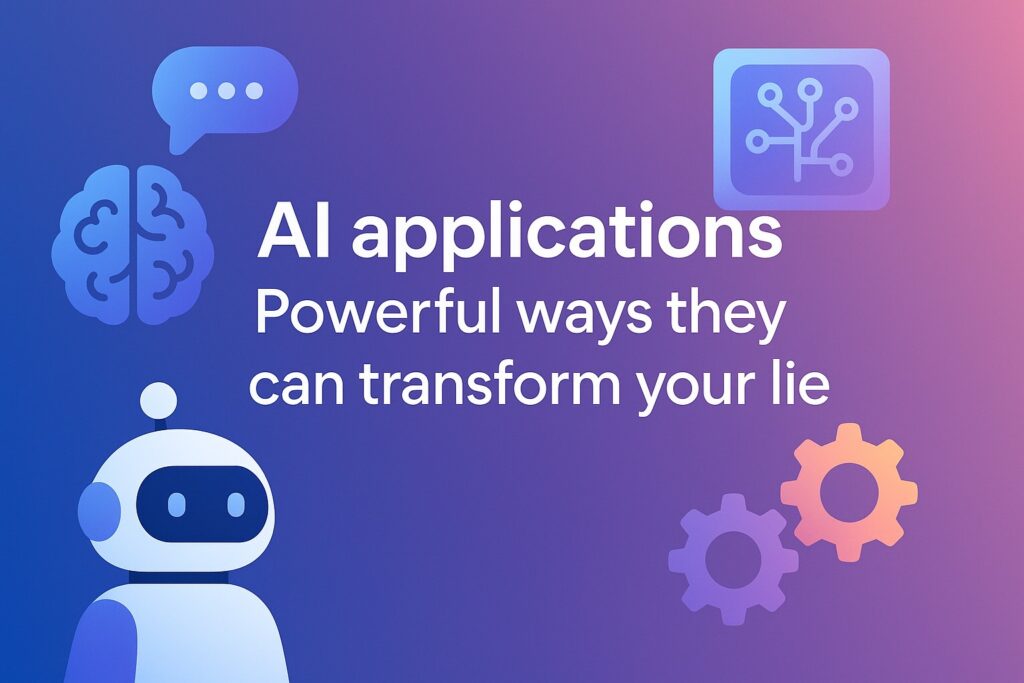 AI applications
Powerful ways they can transform your lie